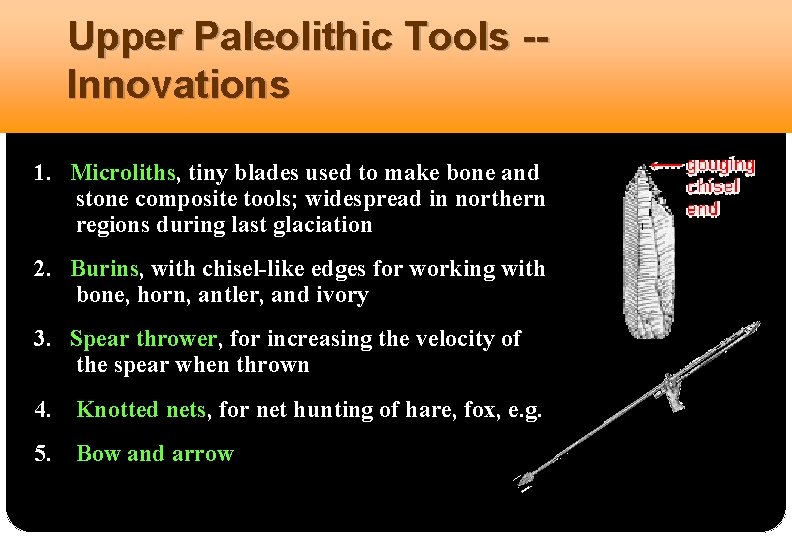 Upper Paleolithic Tools -- Innovations

1. Microliths, tiny blades used to make bone and stone composite tools; widespread in northern regions during last glaciation

2. Burins, with chisel-like edges for working with bone, horn, antler, and ivory

3. Spear thrower, for increasing the velocity of the spear when thrown

4. Knotted nets, for net hunting of hare, fox, e.g.

5. Bow and arrow

gouging chisel end